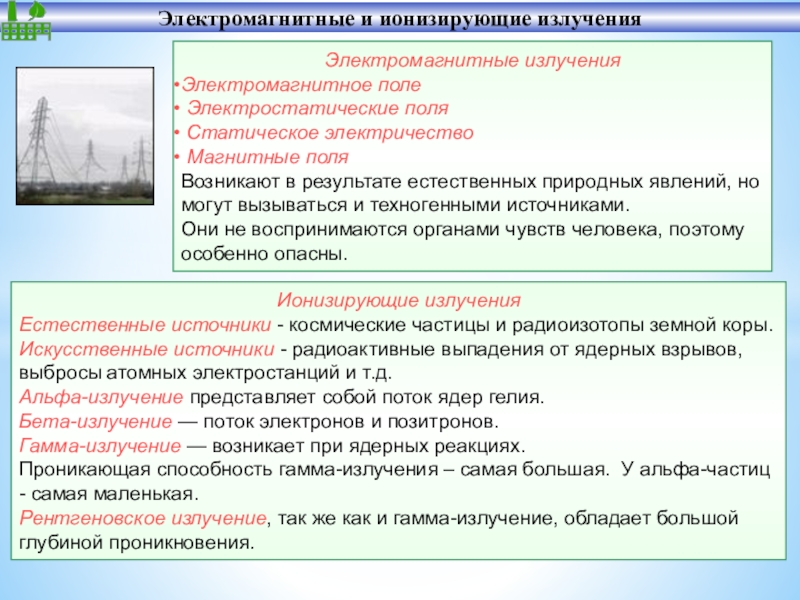 Электромагнитные и ионизирующие излучения

Электромагнитные излучения
•Электромагнитное поле
• Электростатические поля
• Статическое электричество
• Магнитные поля
Возникают в результате естественных природных явлений, но могут вызываться и техногенными источниками.
Они не воспринимаются органами чувств человека, поэтому особенно опасны.

Ионизирующие излучения
Естественные источники - космические частицы и радиоизотопы земной коры.
Искусственные источники - радиоактивные выпадения от ядерных взрывов, выбросы атомных электростанций и т.д.
Альфа-излучение представляет собой поток ядер гелия.
Бета-излучение — поток электронов и позитронов.
Гамма-излучение — возникает при ядерных реакциях.
Проникающая способность гамма-излучения – самая большая. У альфа-частиц - самая маленькая.
Рентгеновское излучение, так же как и гамма-излучение, обладает большой глубиной проникновения.